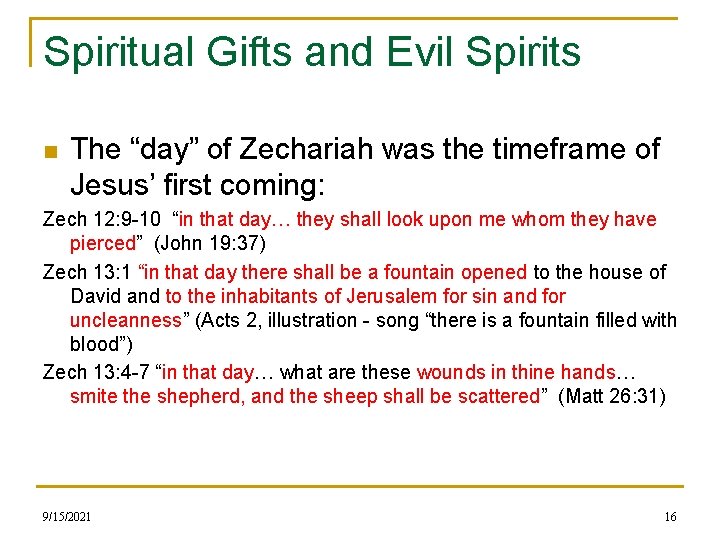 Spiritual Gifts and Evil Spirits

The “day” of Zechariah was the timeframe of Jesus’ first coming:

Zech 12:9-10 “in that day… they shall look upon me whom they have pierced” (John 19:37)

Zech 13:1 “in that day there shall be a fountain opened to the house of David and to the inhabitants of Jerusalem for sin and for uncleanness” (Acts 2, illustration - song “there is a fountain filled with blood”)

Zech 13:4-7 “in that day… what are these wounds in thine hands… smite the shepherd, and the sheep shall be scattered” (Matt 26:31)

9/15/2021

16